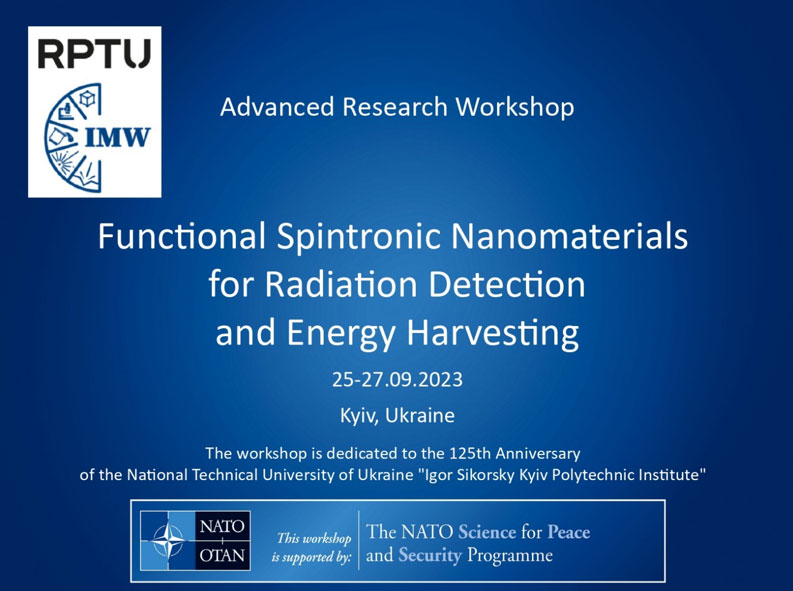 RPTU

IMW

Advanced Research Workshop

Functional Spintronic Nanomaterials for Radiation Detection and Energy Harvesting

25-27.09.2023

Kyiv, Ukraine

The workshop is dedicated to the 125th Anniversary of the National Technical University of Ukraine "Igor Sikorsky Kyiv Polytechnic Institute"

NATO
OTAN

This workshop is supported by:

The NATO Science for Peace and Security Programme